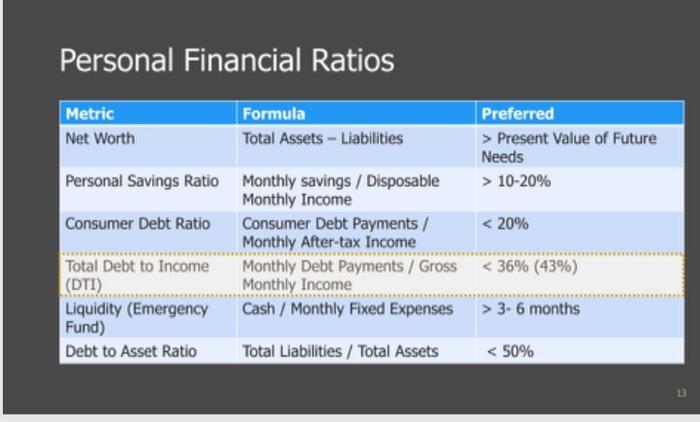 Personal Financial Ratios

| Metric | Formula | Preferred |
|---|---|---|
| Net Worth | Total Assets – Liabilities | > Present Value of Future Needs |
| Personal Savings Ratio | Monthly savings / Disposable Monthly Income | > 10-20% |
| Consumer Debt Ratio | Consumer Debt Payments / Monthly After-tax Income | < 20% |
| Total Debt to Income (DTI) | Monthly Debt Payments / Gross Monthly Income | < 36% (43%) |
| Liquidity (Emergency Fund) | Cash / Monthly Fixed Expenses | > 3- 6 months |
| Debt to Asset Ratio | Total Liabilities / Total Assets | < 50% |

13